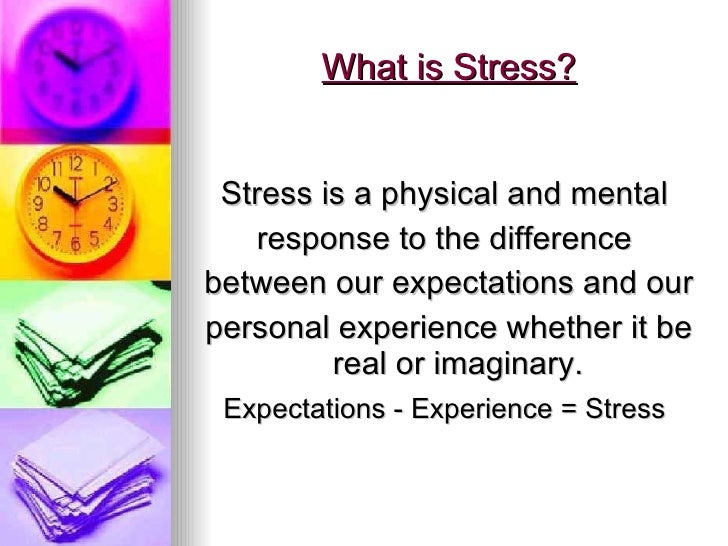 What is Stress?

Stress is a physical and mental response to the difference between our expectations and our personal experience whether it be real or imaginary.

Expectations - Experience = Stress

11 12 1
10 2
9 3
8 4
7 6 5